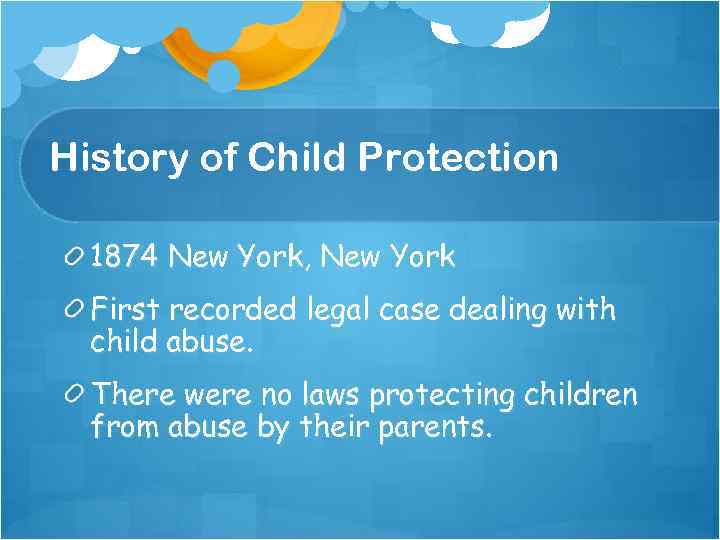 History of Child Protection

1874 New York, New York

First recorded legal case dealing with child abuse.

There were no laws protecting children from abuse by their parents.